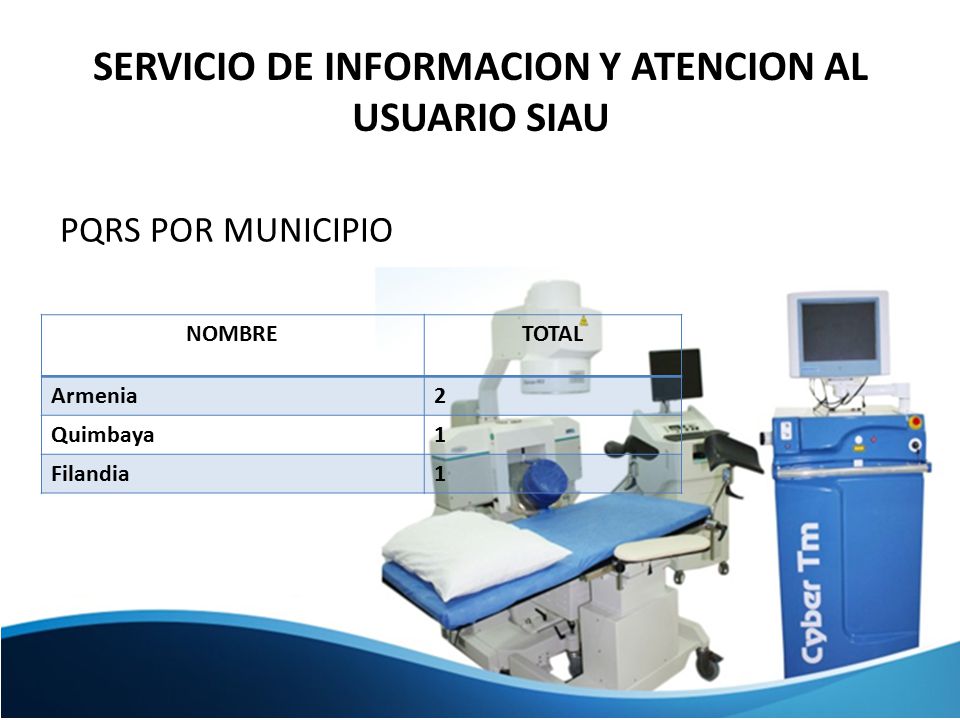 SERVICIO DE INFORMACION Y ATENCION AL USUARIO SIAU

PQRS POR MUNICIPIO

| NOMBRE | TOTAL |
|---|---|
| Armenia | 2 |
| Quimbaya | 1 |
| Filandia | 1 |

Cyber Tm